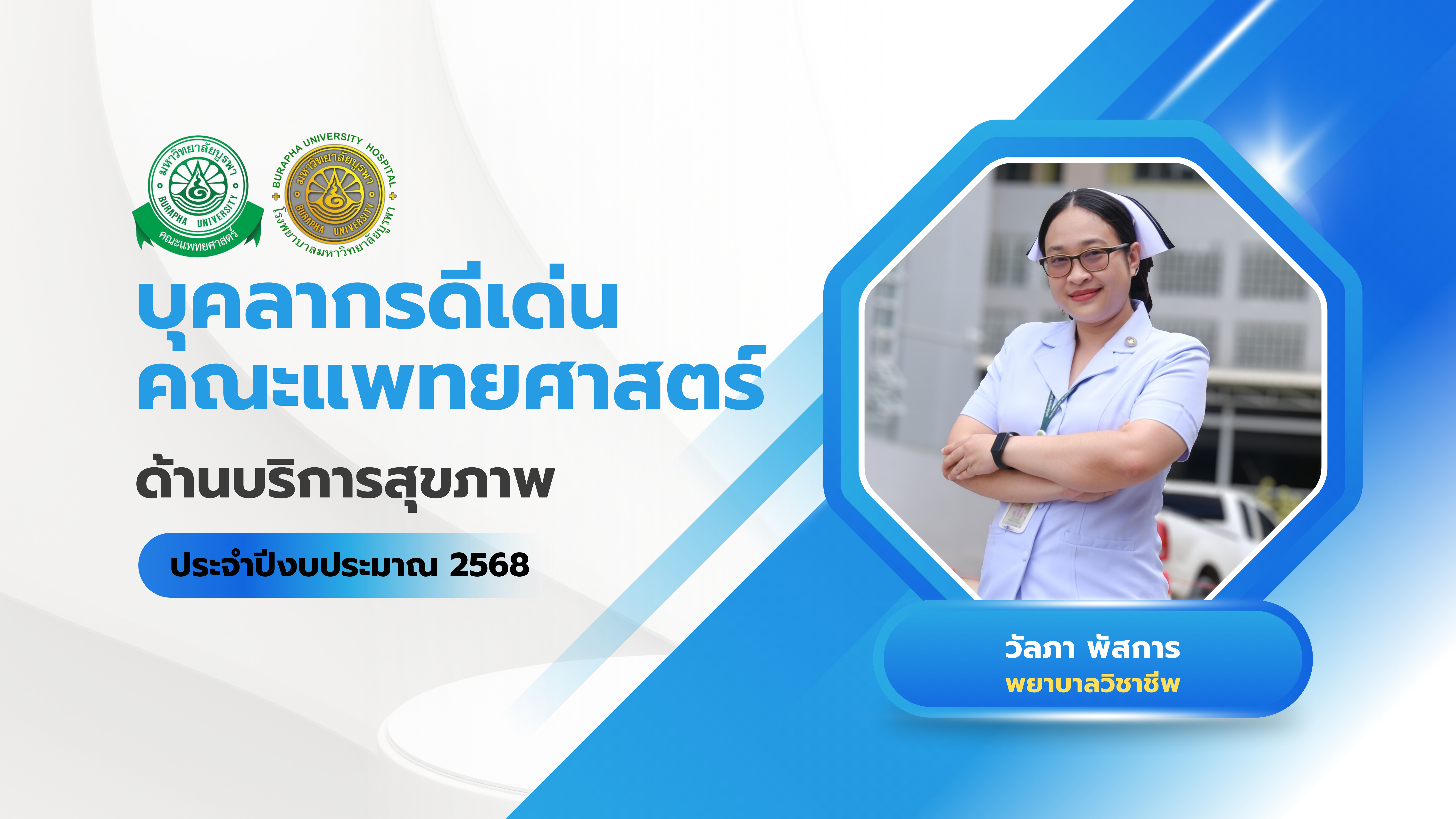 มหาวิทยาลัยบูรพา
BURAPHA UNIVERSITY
คณะแพทยศาสตร์

BURAPHA UNIVERSITY HOSPITAL
มหาวิทยาลัยบูรพา
BURAPHA UNIVERSITY
โรงพยาบาลมหาวิทยาลัยบูรพา

บุคลากรดีเด่น
คณะแพทยศาสตร์

ด้านบริการสุขภาพ

ประจำปีงบประมาณ 2568

วัลภา พัสการ
พยาบาลวิชาชีพ